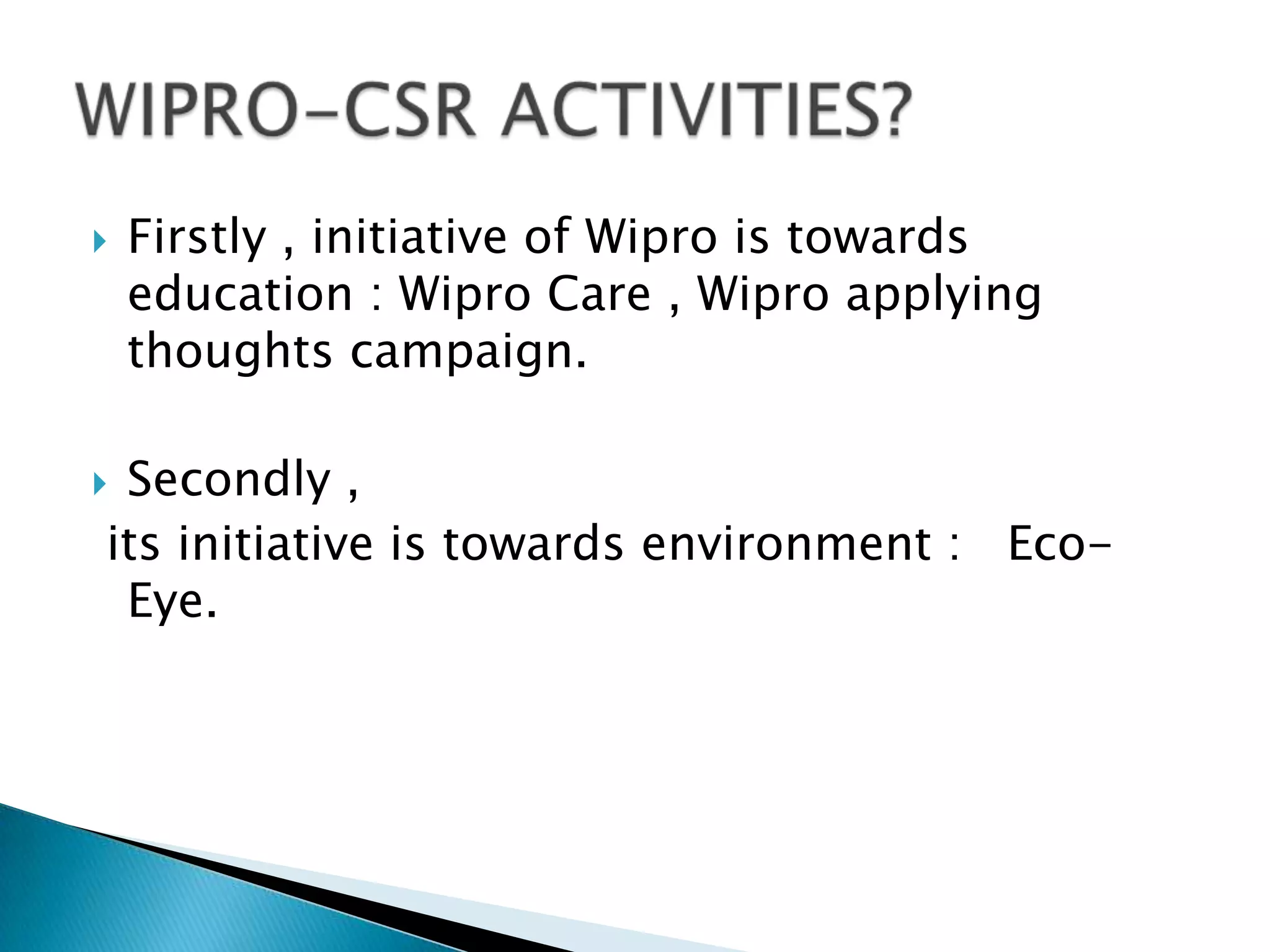 WIPRO-CSR ACTIVITIES?

Firstly , initiative of Wipro is towards education : Wipro Care , Wipro applying thoughts campaign.

Secondly ,
its initiative is towards environment :   Eco-Eye.